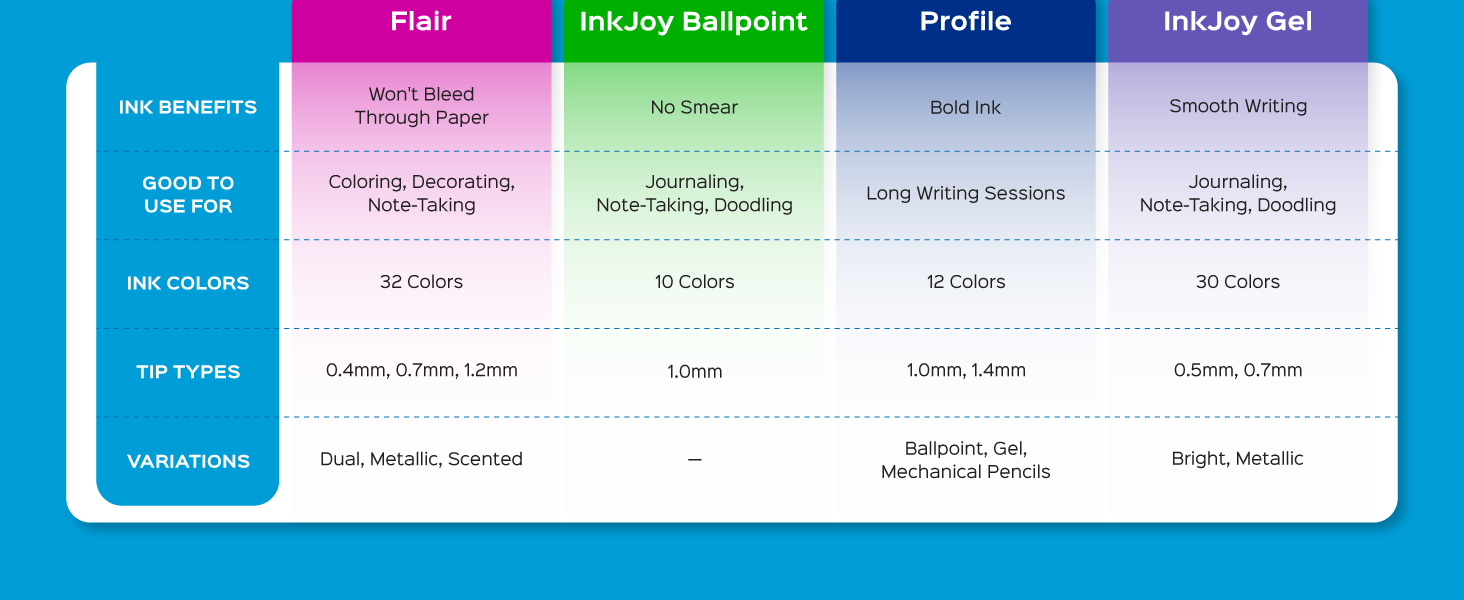 |  | Flair | InkJoy Ballpoint | Profile | InkJoy Gel |
|---|---|---|---|---|
| INK BENEFITS | Won't Bleed Through Paper | No Smear | Bold Ink | Smooth Writing |
| GOOD TO USE FOR | Coloring, Decorating, Note-Taking | Journaling, Note-Taking, Doodling | Long Writing Sessions | Journaling, Note-Taking, Doodling |
| INK COLORS | 32 Colors | 10 Colors | 12 Colors | 30 Colors |
| TIP TYPES | 0.4mm, 0.7mm, 1.2mm | 1.0mm | 1.0mm, 1.4mm | 0.5mm, 0.7mm |
| VARIATIONS | Dual, Metallic, Scented | — | Ballpoint, Gel, Mechanical Pencils | Bright, Metallic |